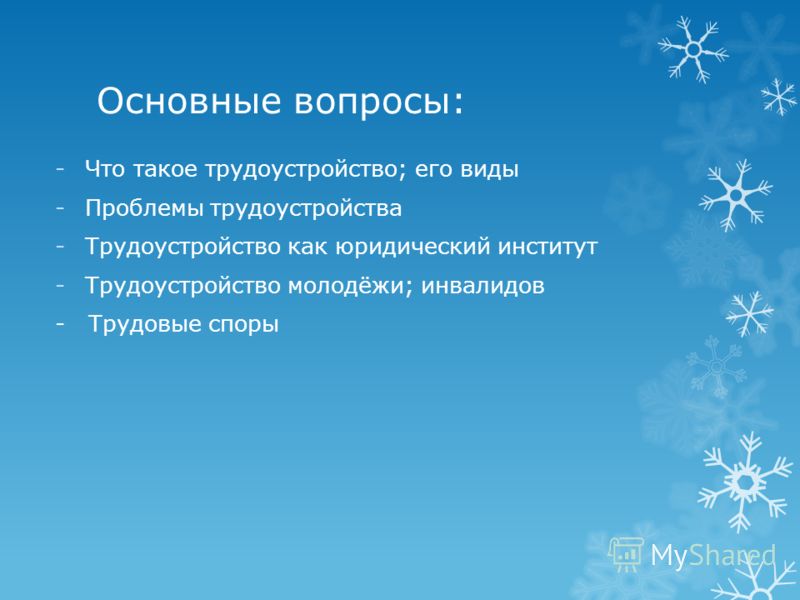 Основные вопросы:

- Что такое трудоустройство; его виды
- Проблемы трудоустройства
- Трудоустройство как юридический институт
- Трудоустройство молодёжи; инвалидов
- Трудовые споры

MyShared